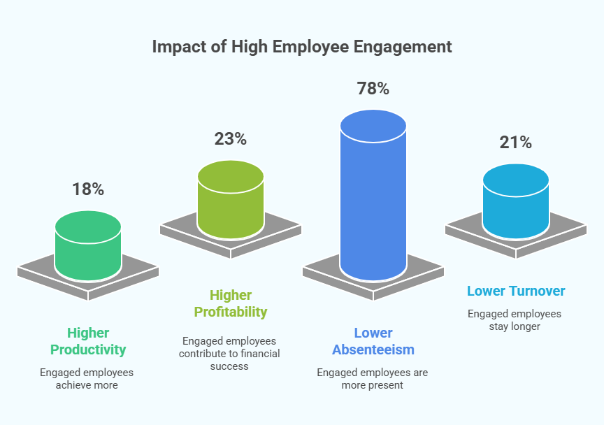 Impact of High Employee Engagement

18%

Higher Productivity

Engaged employees achieve more

23%

Higher Profitability

Engaged employees contribute to financial success

78%

Lower Absenteeism

Engaged employees are more present

21%

Lower Turnover

Engaged employees stay longer